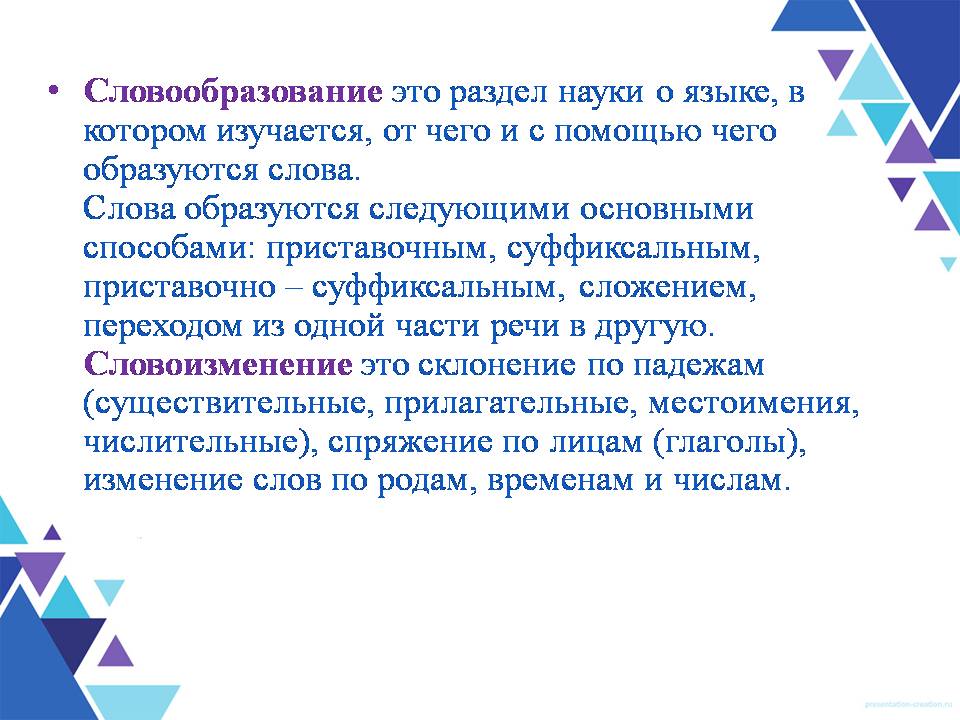 • Словообразование это раздел науки о языке, в котором изучается, от чего и с помощью чего образуются слова.
Слова образуются следующими основными способами: приставочным, суффиксальным, приставочно – суффиксальным, сложением, переходом из одной части речи в другую.
Словоизменение это склонение по падежам (существительные, прилагательные, местоимения, числительные), спряжение по лицам (глаголы), изменение слов по родам, временам и числам.

presentation-creation.ru